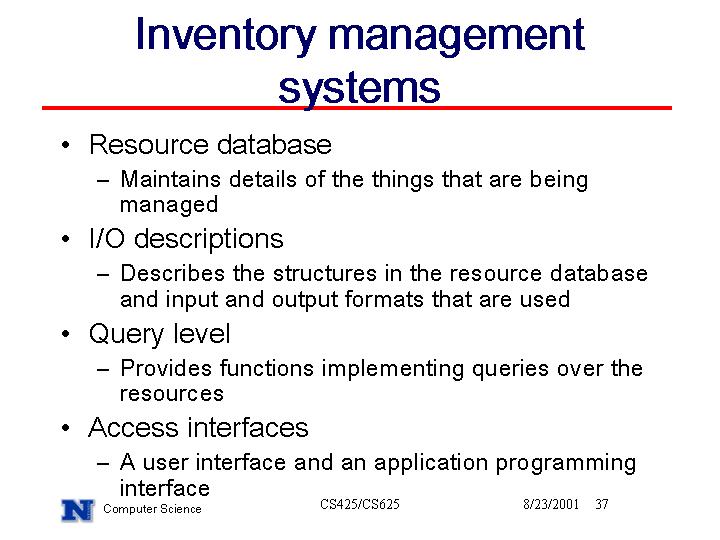 Inventory management systems

• Resource database
– Maintains details of the things that are being managed

• I/O descriptions
– Describes the structures in the resource database and input and output formats that are used

• Query level
– Provides functions implementing queries over the resources

• Access interfaces
– A user interface and an application programming interface

N Computer Science CS425/CS625 8/23/2001 37